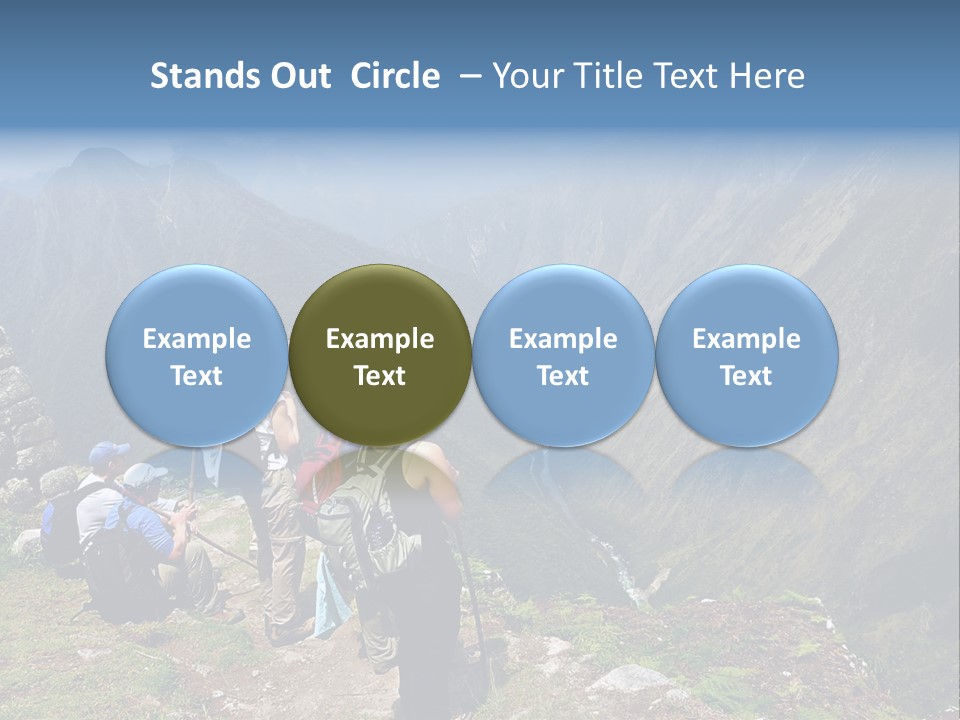 Stands Out Circle – Your Title Text Here

Example Text

Example Text

Example Text

Example Text